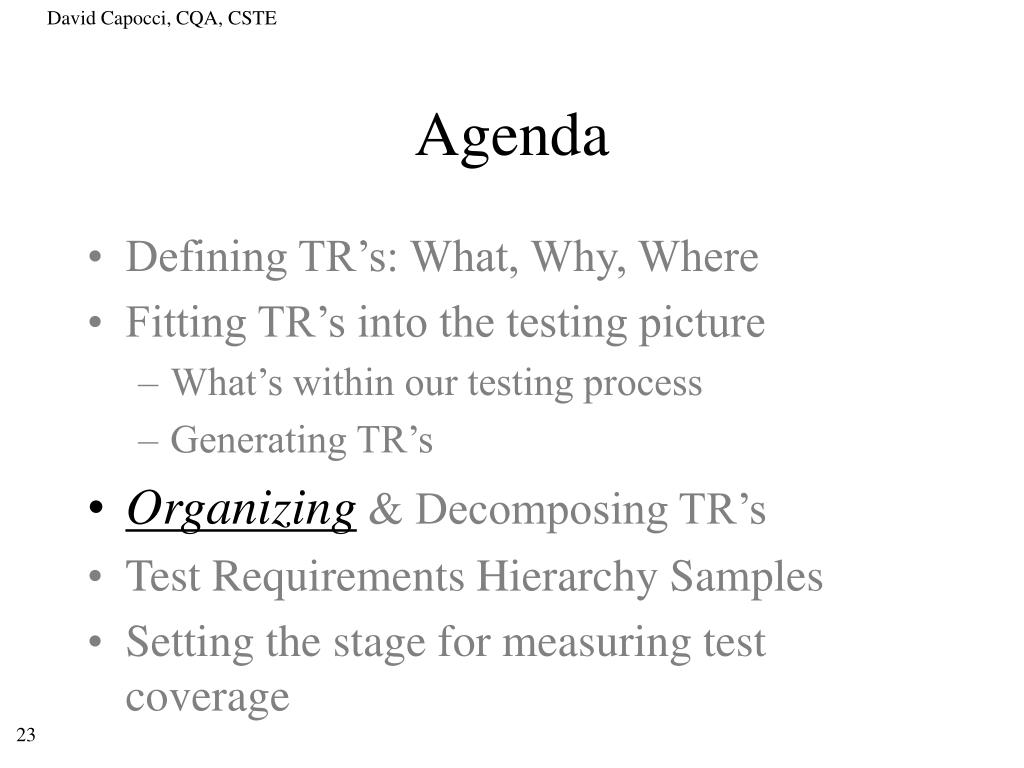 David Capocci, CQA, CSTE

Agenda

• Defining TR’s: What, Why, Where
• Fitting TR’s into the testing picture
– What’s within our testing process
– Generating TR’s
• Organizing & Decomposing TR’s
• Test Requirements Hierarchy Samples
• Setting the stage for measuring test coverage

23